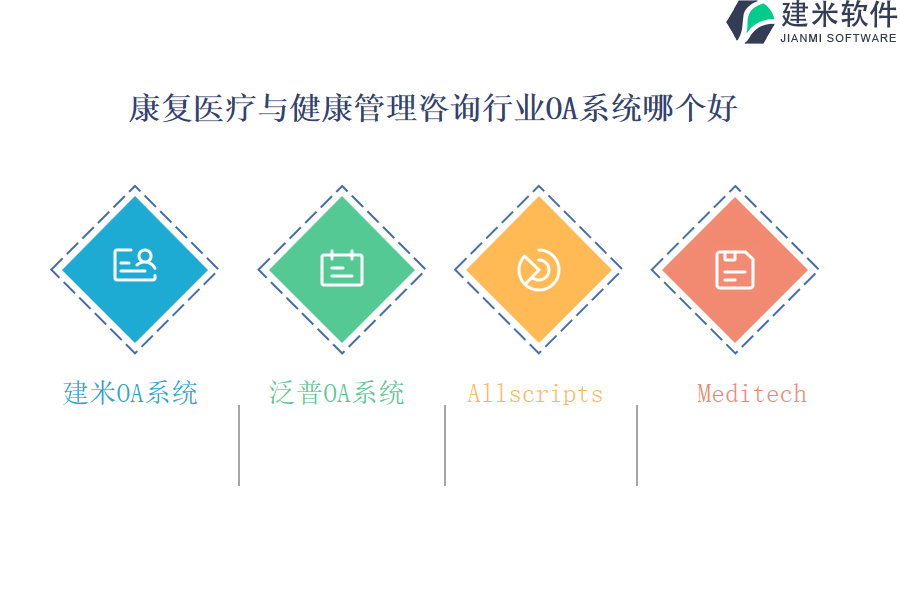 建米软件
JIANMI SOFTWARE

康复医疗与健康管理咨询行业OA系统哪个好

建米OA系统

泛普OA系统

Allscripts

Meditech